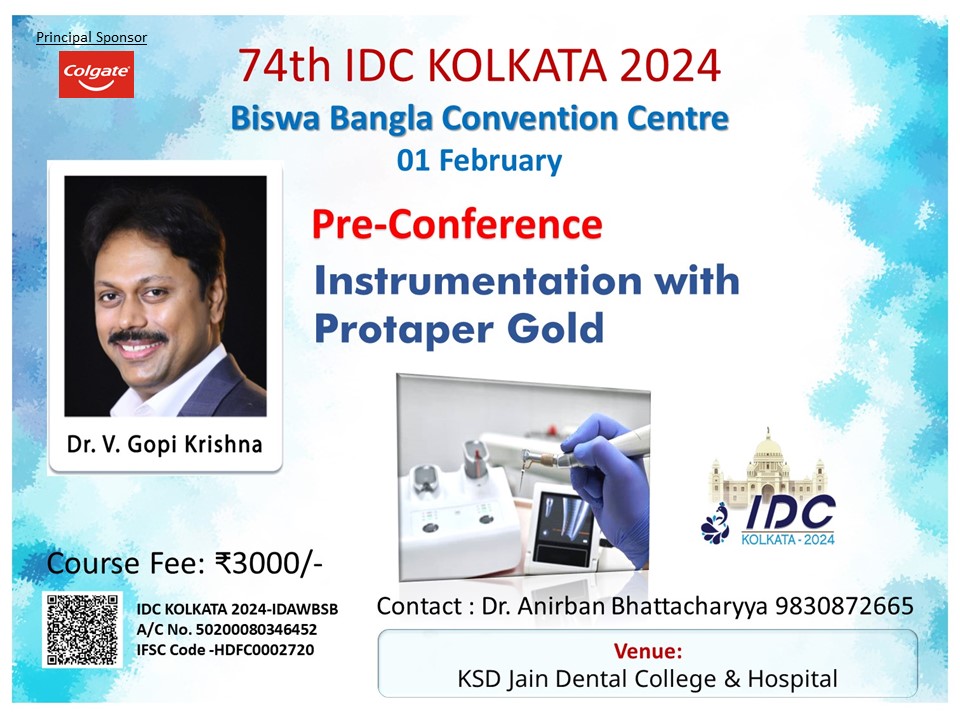 Principal Sponsor
Colgate

74th IDC KOLKATA 2024
Biswa Bangla Convention Centre
01 February

Pre-Conference
Instrumentation with Protaper Gold

Dr. V. Gopi Krishna

IDC
KOLKATA - 2024

Course Fee: ₹3000/-

IDC KOLKATA 2024-IDAWBSB
A/C No. 50200080346452
IFSC Code -HDFC0002720

Contact : Dr. Anirban Bhattacharyya 9830872665

Venue:
KSD Jain Dental College & Hospital